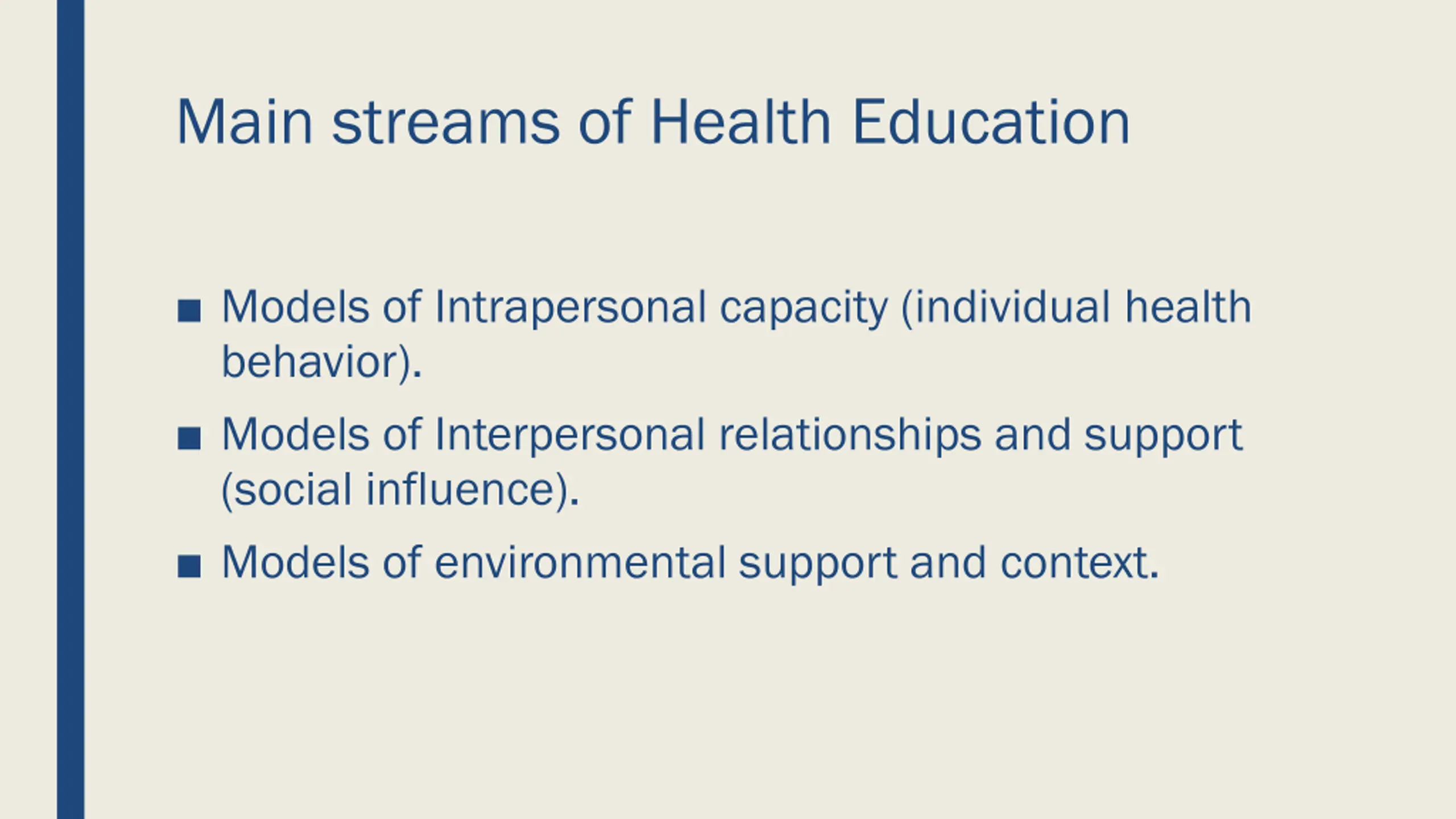 Main streams of Health Education

■ Models of Intrapersonal capacity (individual health behavior).

■ Models of Interpersonal relationships and support (social influence).

■ Models of environmental support and context.